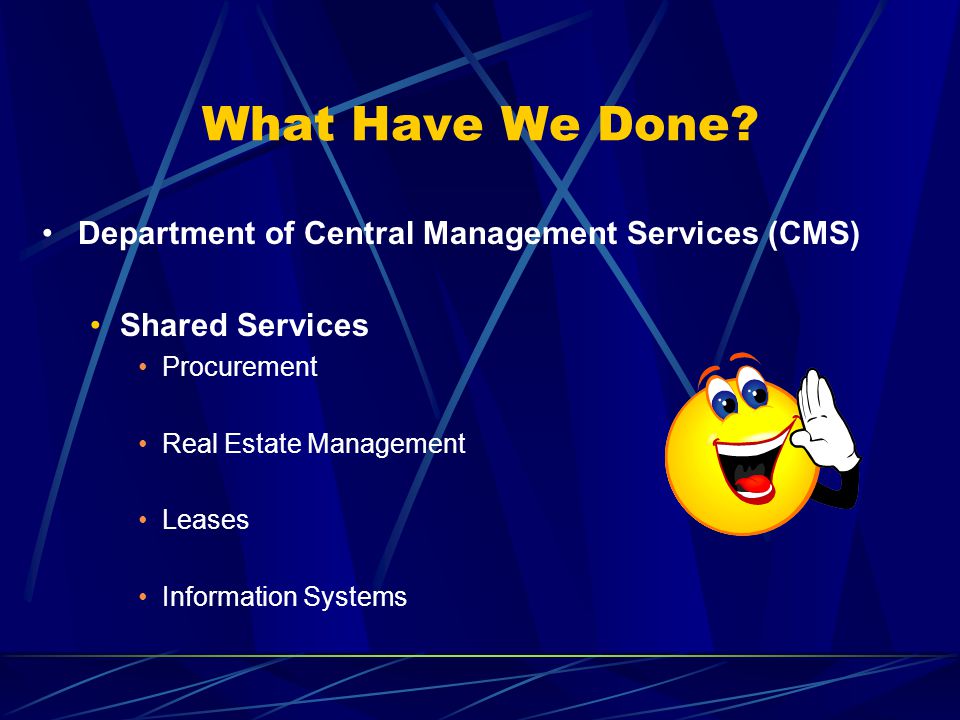 What Have We Done?

• Department of Central Management Services (CMS)

• Shared Services

• Procurement

• Real Estate Management

• Leases

• Information Systems